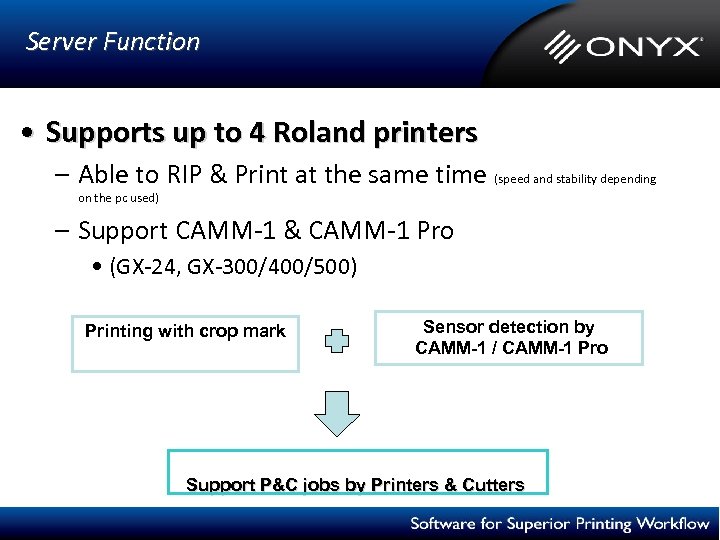 Server Function

ONYX

• Supports up to 4 Roland printers

– Able to RIP & Print at the same time (speed and stability depending on the pc used)

– Support CAMM-1 & CAMM-1 Pro

• (GX-24, GX-300/400/500)

Printing with crop mark

Sensor detection by CAMM-1 / CAMM-1 Pro

Support P&C jobs by Printers & Cutters

Software for Superior Printing Workflow